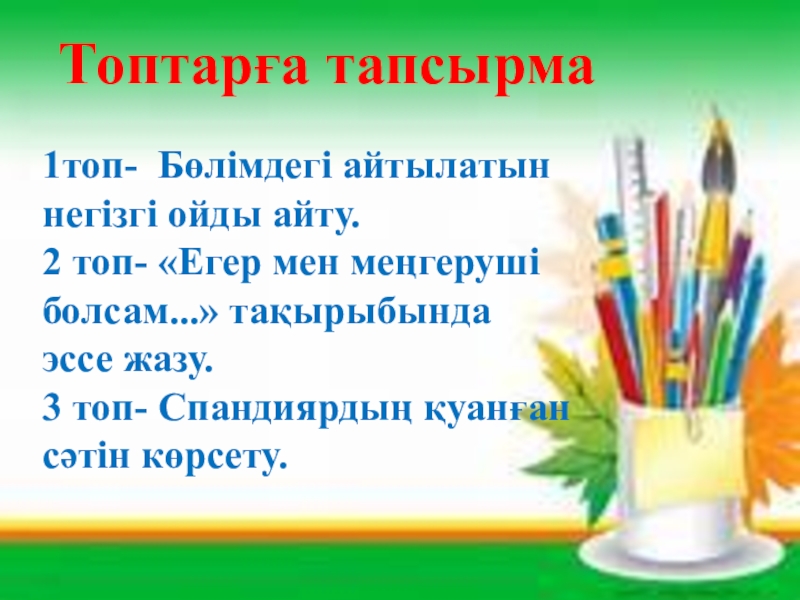 Топтарға тапсырма

1топ- Бөлімдегі айтылатын негізгі ойды айту.
2 топ- «Егер мен меңгеруші болсам...» тақырыбында эссе жазу.
3 топ- Спандиярдың қуанған сәтін көрсету.